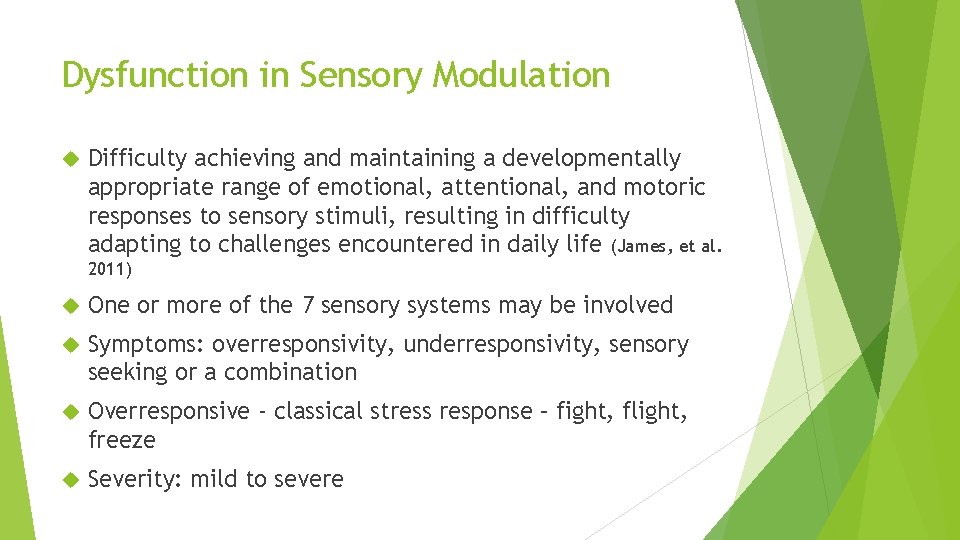 Dysfunction in Sensory Modulation

Difficulty achieving and maintaining a developmentally appropriate range of emotional, attentional, and motoric responses to sensory stimuli, resulting in difficulty adapting to challenges encountered in daily life (James, et al. 2011)

One or more of the 7 sensory systems may be involved

Symptoms: overresponsivity, underresponsivity, sensory seeking or a combination

Overresponsive – classical stress response – fight, flight, freeze

Severity: mild to severe